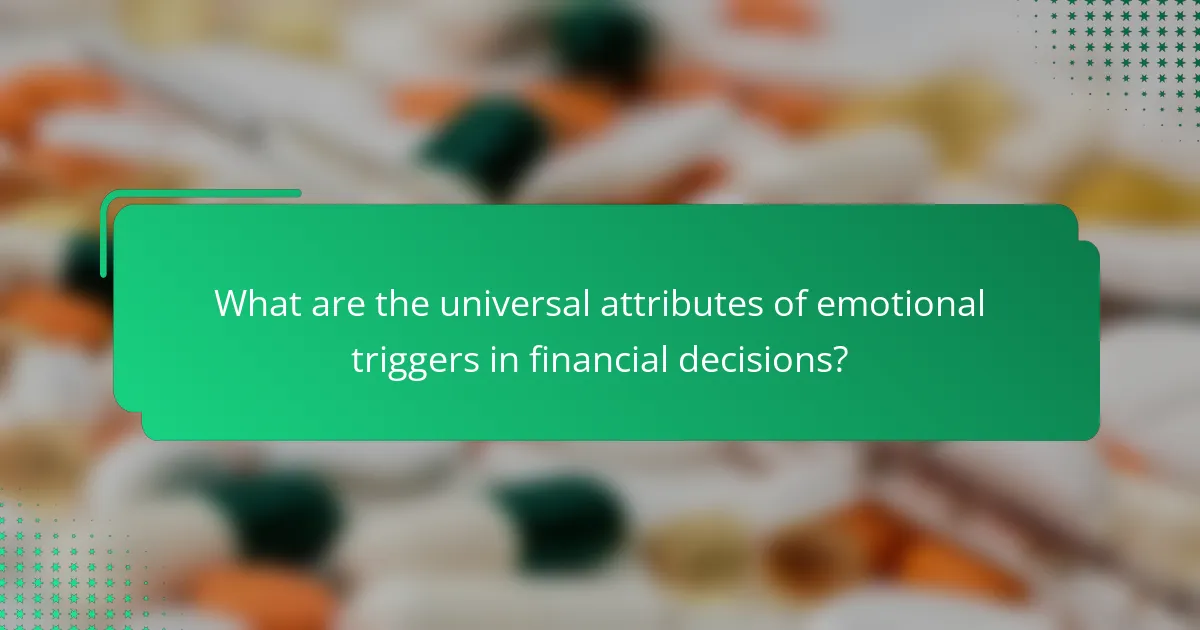 What are the universal attributes of emotional triggers in financial decisions?